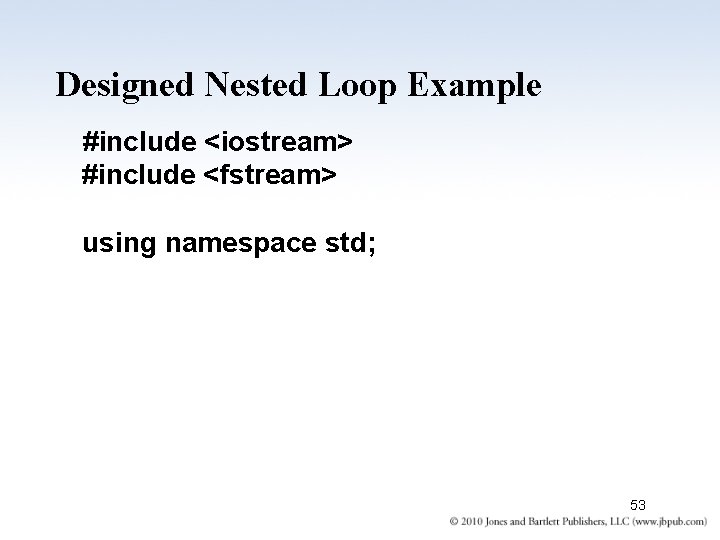 Designed Nested Loop Example

#include <iostream>
#include <fstream>

using namespace std;

53

© 2010 Jones and Bartlett Publishers, LLC (www.jbpub.com)